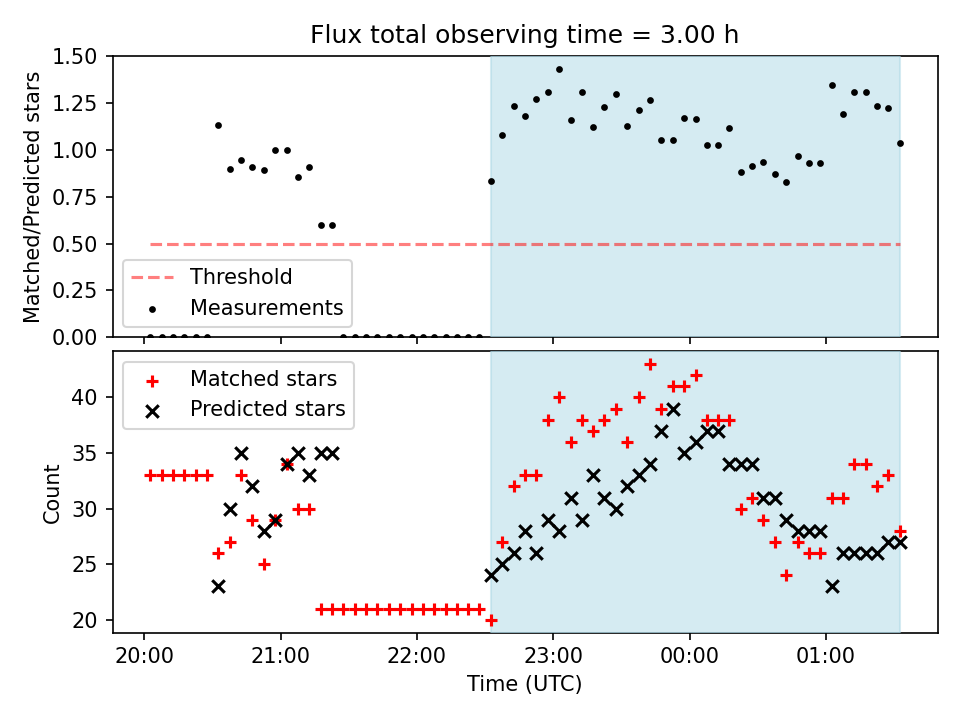 Flux total observing time = 3.00 h

Matched/Predicted stars

1.50
1.25
1.00
0.75
0.50
0.25
0.00

Threshold
Measurements

Matched stars
Predicted stars

Count

40
35
30
25
20

20:00
21:00
22:00
23:00
00:00
01:00

Time (UTC)